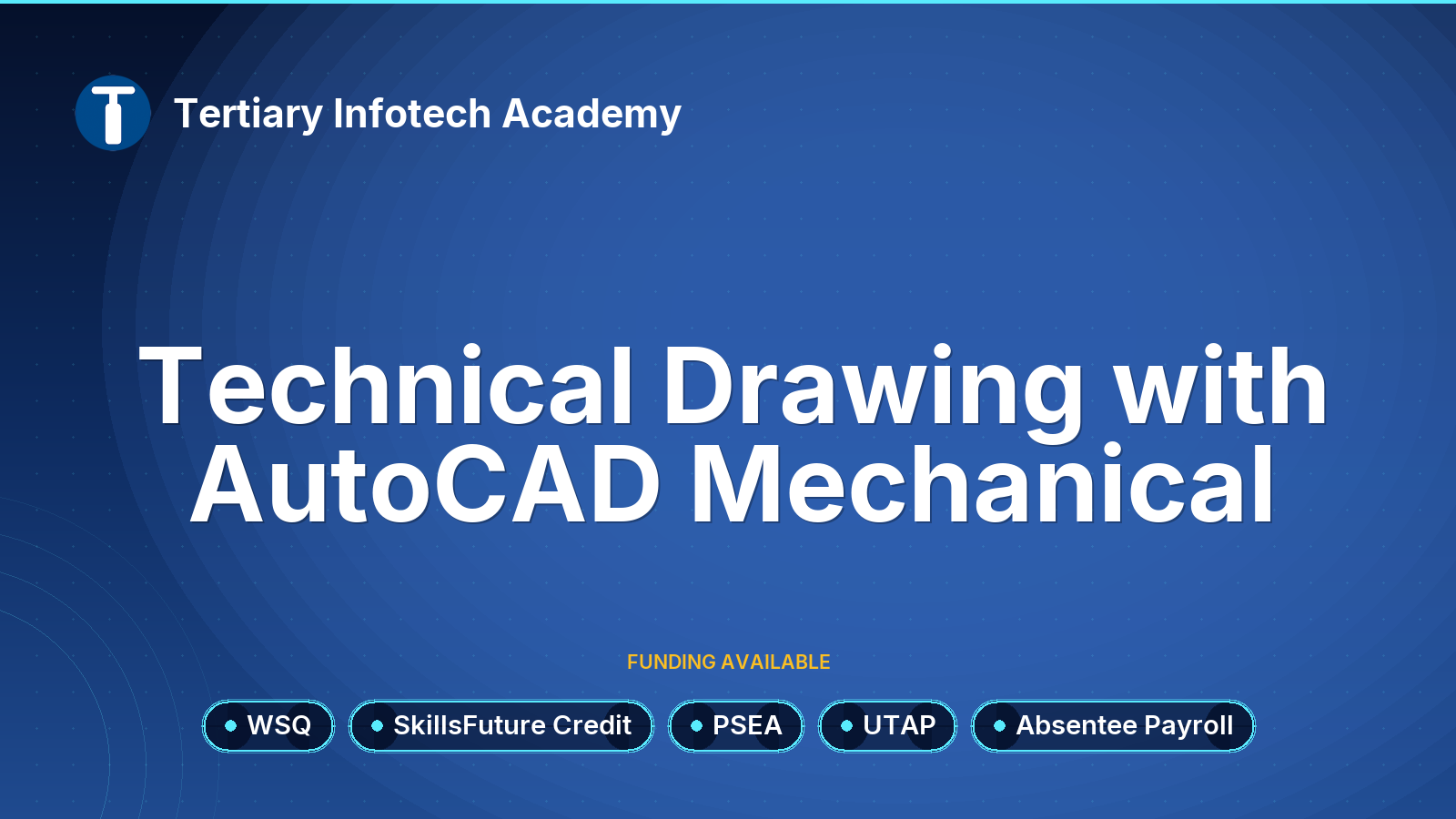 Tertiary Infotech Academy

Technical Drawing with AutoCAD Mechanical

FUNDING AVAILABLE

WSQ
SkillsFuture Credit
PSEA
UTAP
Absentee Payroll